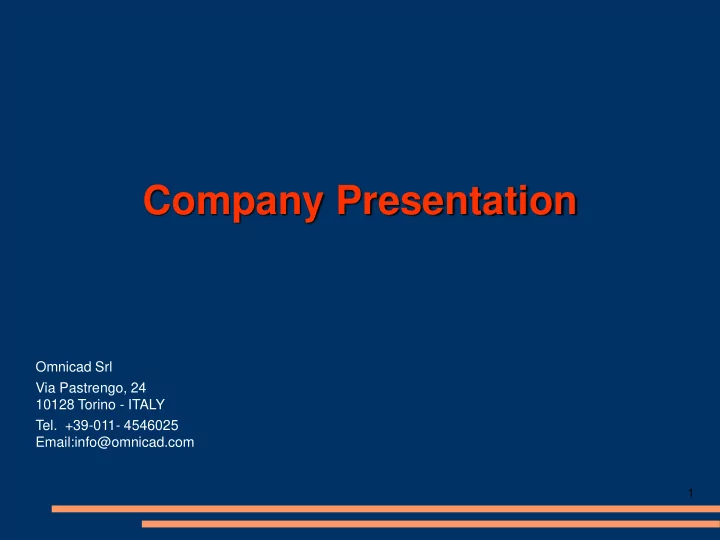 Company Presentation

Omnicad Srl

Via Pastrengo, 24
10128 Torino - ITALY

Tel. +39-011- 4546025
Email:info@omnicad.com

1